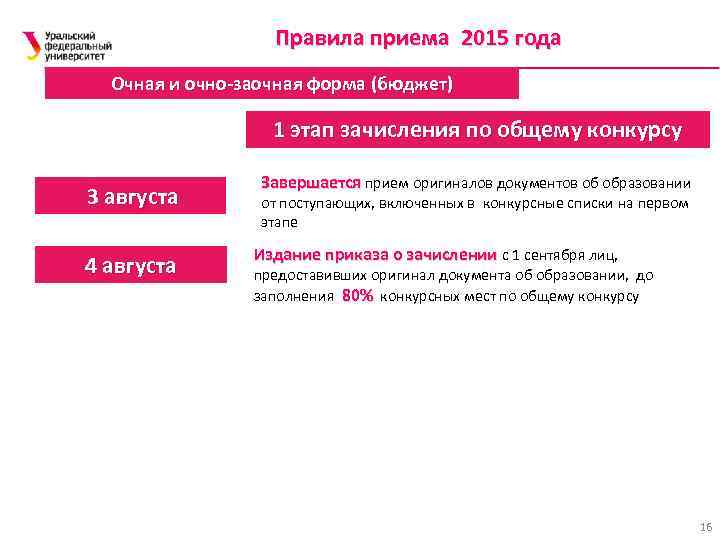 Уральский федеральный университет

Правила приема 2015 года

Очная и очно-заочная форма (бюджет)

1 этап зачисления по общему конкурсу

3 августа

Завершается прием оригиналов документов об образовании от поступающих, включенных в конкурсные списки на первом этапе

4 августа

Издание приказа о зачислении с 1 сентября лиц, предоставивших оригинал документа об образовании, до заполнения 80% конкурсных мест по общему конкурсу

16